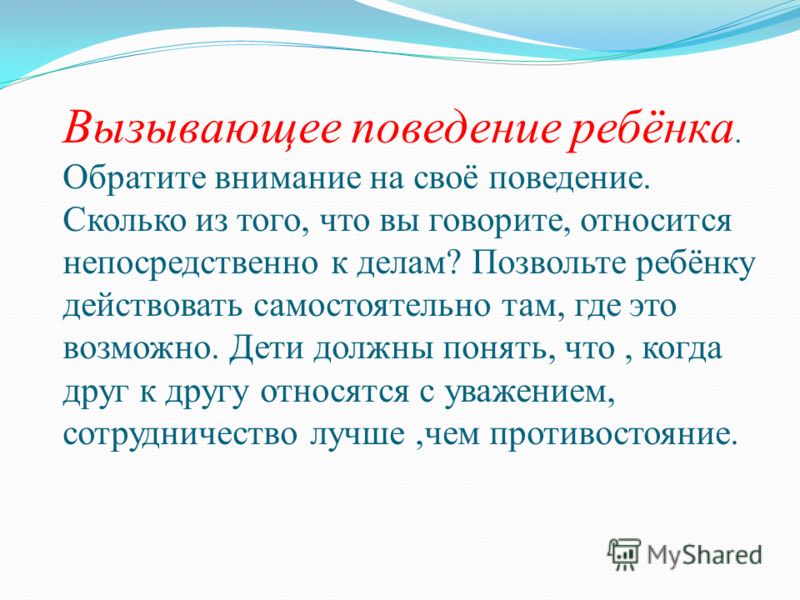 Вызывающее поведение ребёнка. Обратите внимание на своё поведение. Сколько из того, что вы говорите, относится непосредственно к делам? Позвольте ребёнку действовать самостоятельно там, где это возможно. Дети должны понять, что , когда друг к другу относятся с уважением, сотрудничество лучше ,чем противостояние.

MyShared